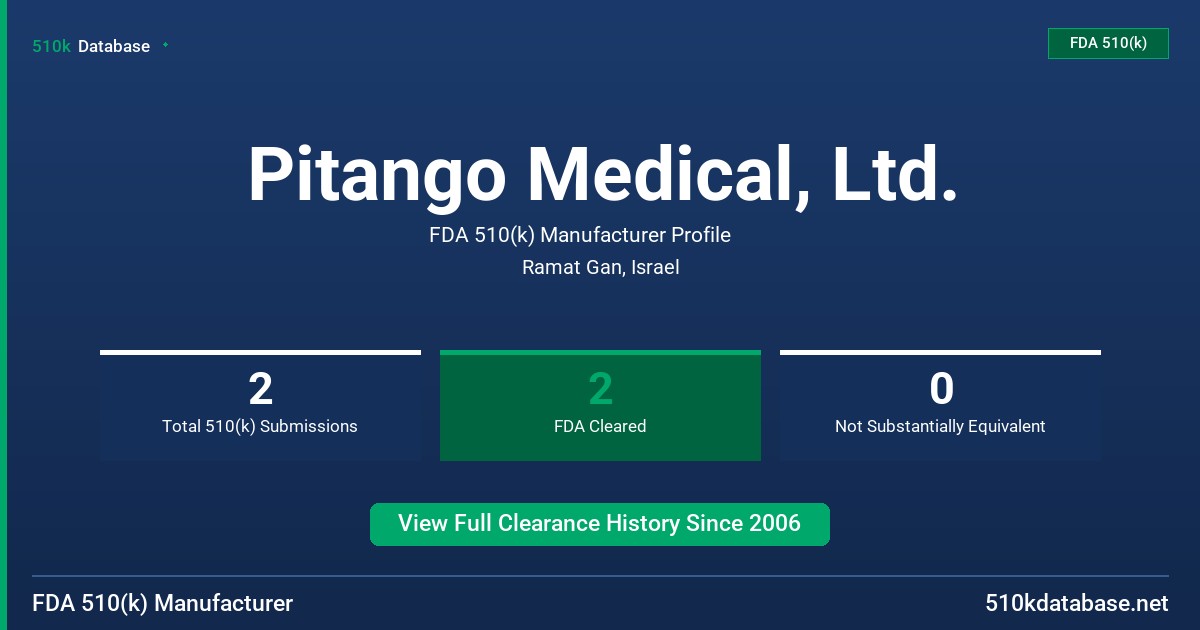 510k Database

FDA 510(k)

Pitango Medical, Ltd.

FDA 510(k) Manufacturer Profile

Ramat Gan, Israel

2
Total 510(k) Submissions

2
FDA Cleared

0
Not Substantially Equivalent

View Full Clearance History Since 2006

FDA 510(k) Manufacturer

510kdatabase.net